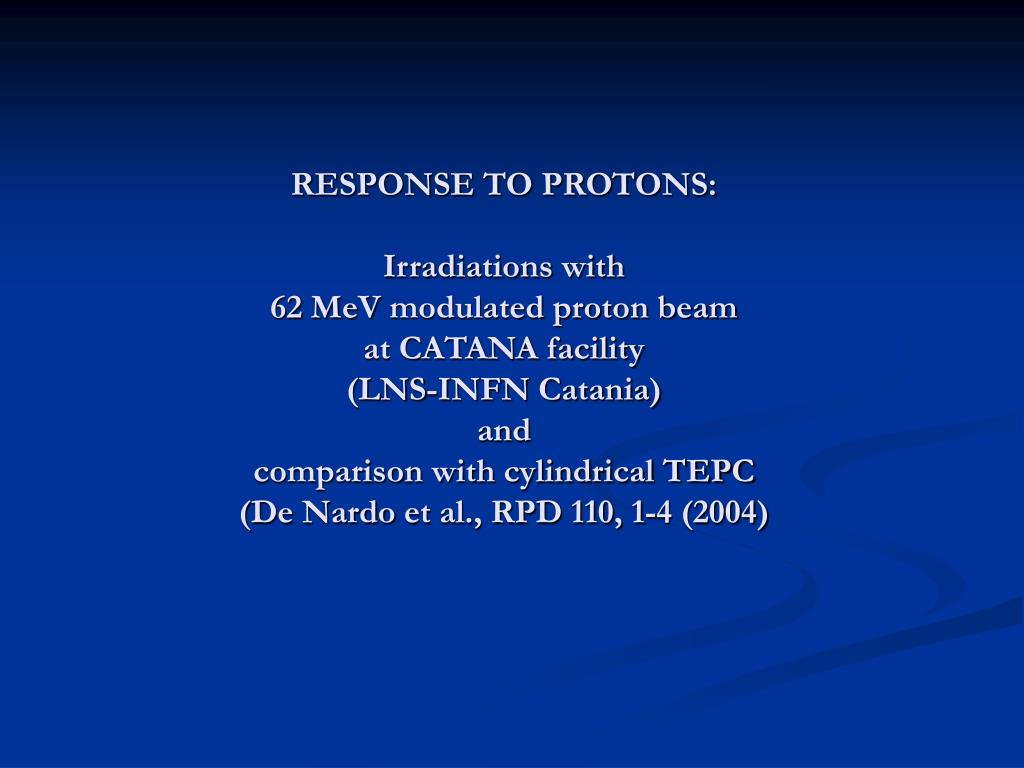 RESPONSE TO PROTONS:

Irradiations with
62 MeV modulated proton beam
at CATANA facility
(LNS-INFN Catania)
and
comparison with cylindrical TEPC
(De Nardo et al., RPD 110, 1-4 (2004)